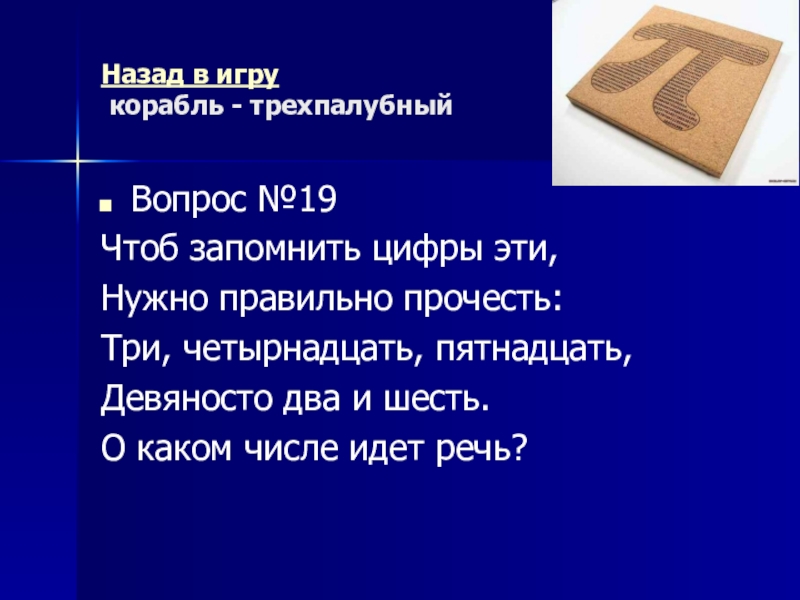 Назад в игру
корабль - трехпалубный

Вопрос №19
Чтоб запомнить цифры эти,
Нужно правильно прочесть:
Три, четырнадцать, пятнадцать,
Девяносто два и шесть.
О каком числе идет речь?